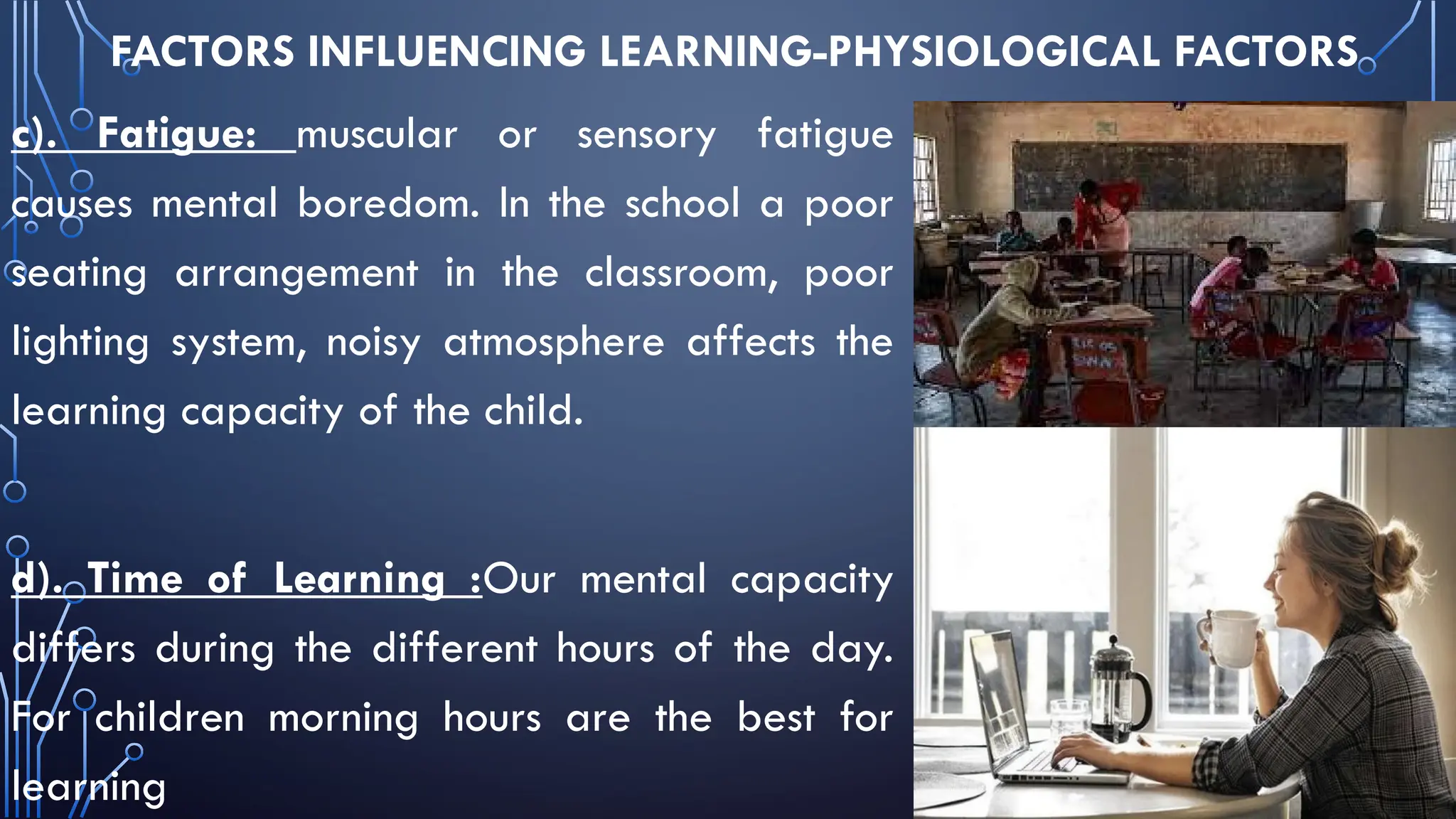 FACTORS INFLUENCING LEARNING-PHYSIOLOGICAL FACTORS

c). Fatigue: muscular or sensory fatigue causes mental boredom. In the school a poor seating arrangement in the classroom, poor lighting system, noisy atmosphere affects the learning capacity of the child.

d). Time of Learning :Our mental capacity differs during the different hours of the day. For children morning hours are the best for learning